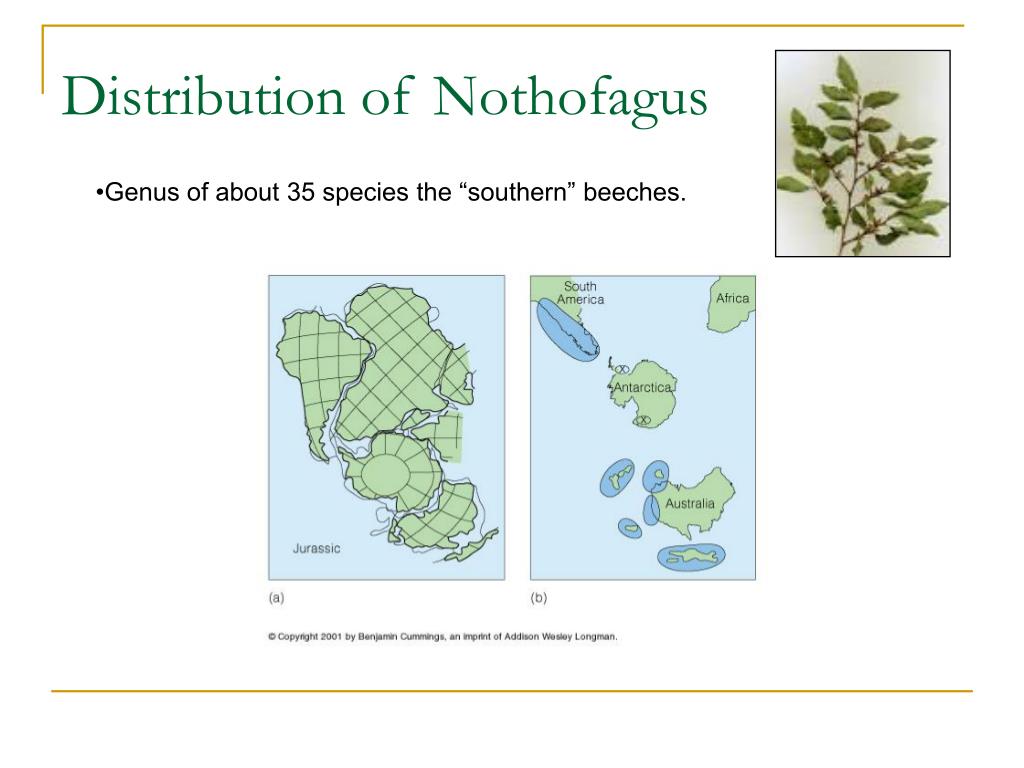 Distribution of Nothofagus

•Genus of about 35 species the “southern” beeches.

Jurassic

(a)

South America

Africa

Antarctica

Australia

(b)

© Copyright 2001 by Benjamin Cummings, an imprint of Addison Wesley Longman.